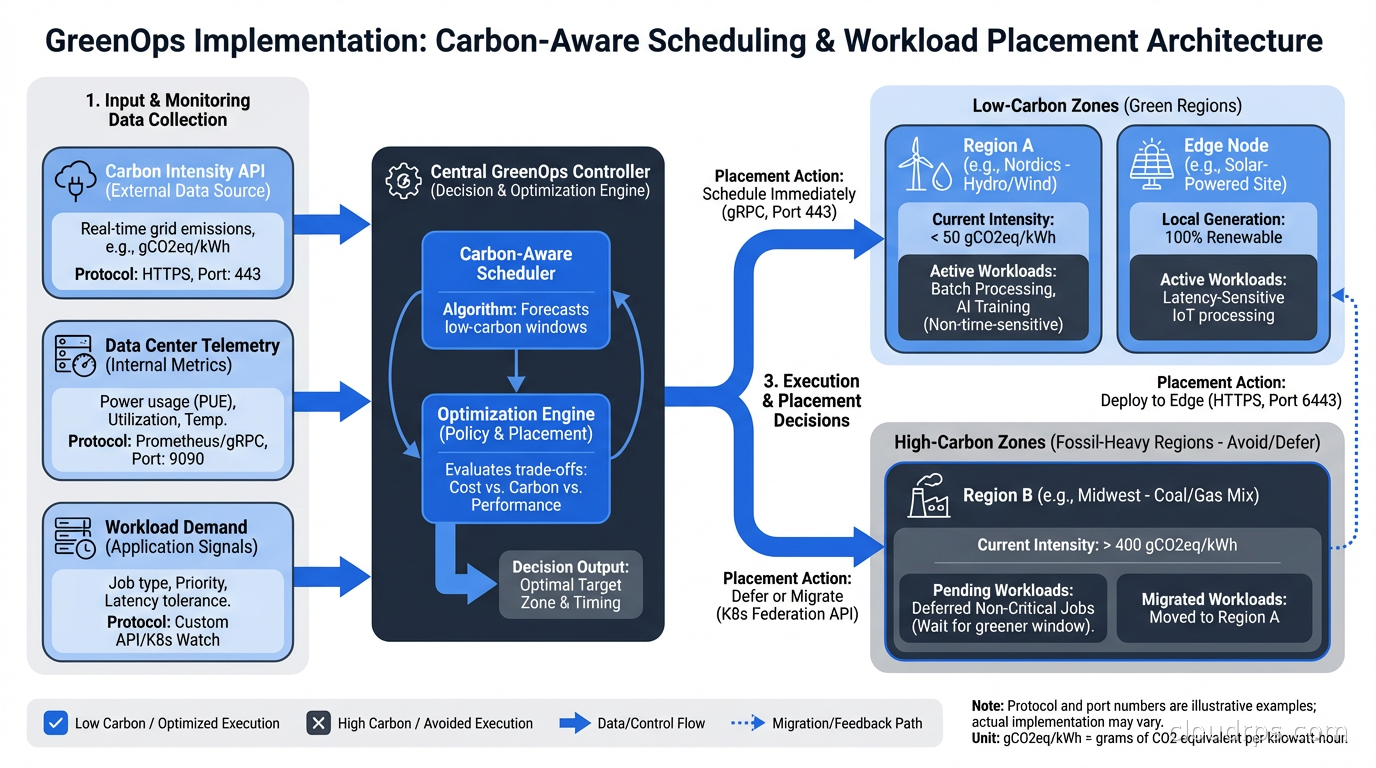 GreenOps Implementation: Carbon-Aware Scheduling & Workload Placement Architecture

1. Input & Monitoring Data Collection

Carbon Intensity API (External Data Source)

Real-time grid emissions, e.g., gCO2eq/kWh

Protocol: HTTPS, Port: 443

Data Center Telemetry (Internal Metrics)

Power usage (PUE), Utilization, Temp.

Protocol: Prometheus/gRPC, Port: 9090

Workload Demand (Application Signals)

Job type, Priority, Latency tolerance.

Protocol: Custom API/K8s Watch

Central GreenOps Controller (Decision & Optimization Engine)

Carbon-Aware Scheduler

Algorithm: Forecasts low-carbon windows

Optimization Engine (Policy & Placement)

Evaluates trade-offs: Cost vs. Carbon vs. Performance

Decision Output: Optimal Target Zone & Timing

Placement Action: Schedule Immediately (gRPC, Port 443)

3. Execution & Placement Decisions

Placement Action: Defer or Migrate (K8s Federation API)

Low-Carbon Zones (Green Regions)

Region A (e.g., Nordics - Hydro/Wind)

Current Intensity: < 50 gCO2eq/kWh

Active Workloads: Batch Processing, AI Training (Non-time-sensitive)

Edge Node (e.g., Solar-Powered Site)

Local Generation: 100% Renewable

Active Workloads: Latency-Sensitive IoT processing

Placement Action: Deploy to Edge (HTTPS, Port 6443)

High-Carbon Zones (Fossil-Heavy Regions - Avoid/Defer)

Region B (e.g., Midwest - Coal/Gas Mix)

Current Intensity: > 400 gCO2eq/kWh

Pending Workloads: Deferred Non-Critical Jobs (Wait for greener window).

Migrated Workloads: Moved to Region A

Low Carbon / Optimized Execution
High Carbon / Avoided Execution
Data/Control Flow
Migration/Feedback Path

Note: Protocol and port numbers are illustrative examples; actual implementation may vary.
Unit: gCO2eq/kWh = grams of CO2 equivalent per kilowatt-hour.

cloudrps.com